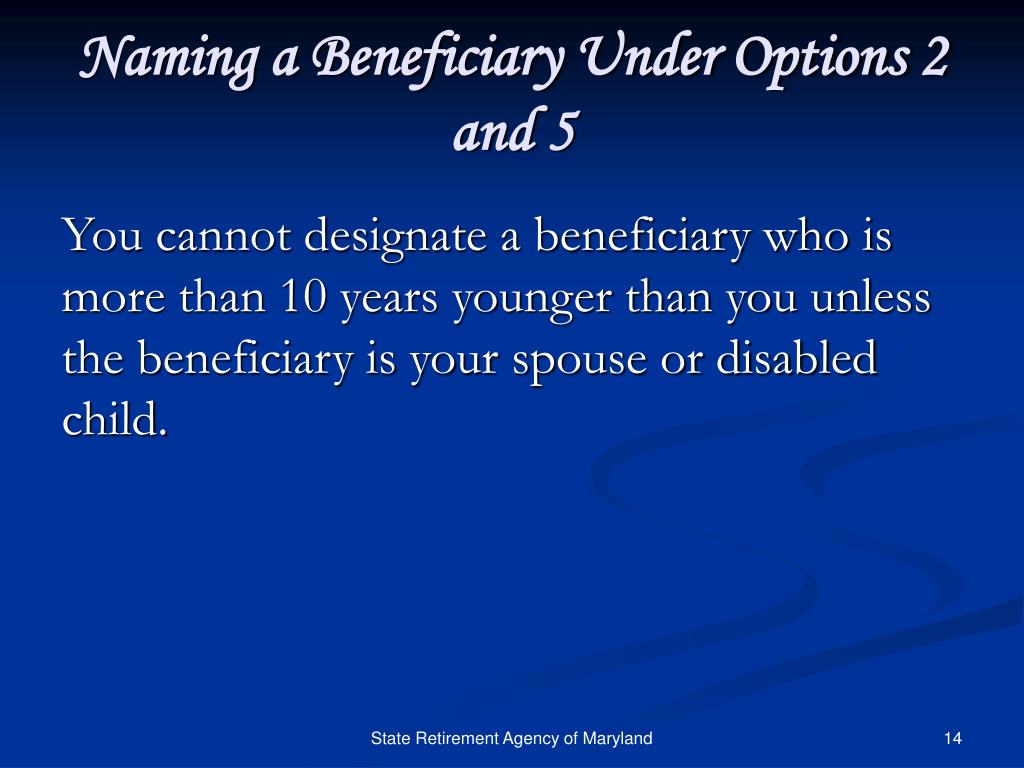 Naming a Beneficiary Under Options 2 and 5

You cannot designate a beneficiary who is more than 10 years younger than you unless the beneficiary is your spouse or disabled child.

State Retirement Agency of Maryland

14